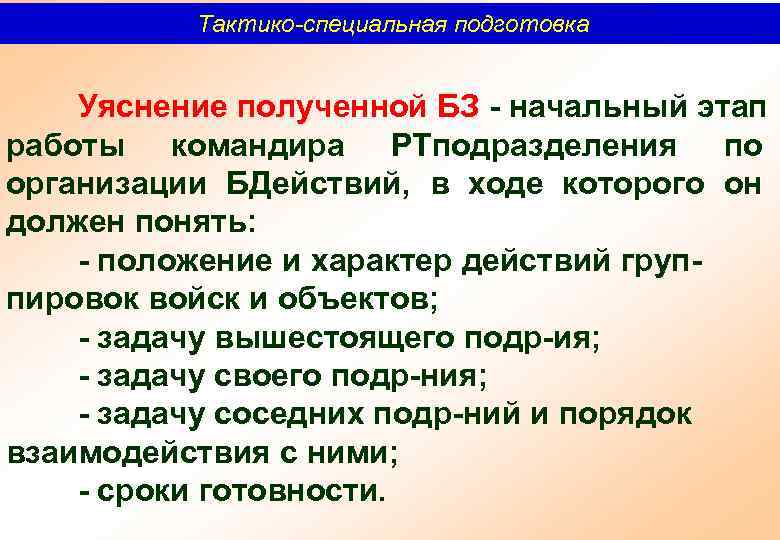 Тактико-специальная подготовка

Уяснение полученной БЗ - начальный этап работы командира РТподразделения по организации БДействий, в ходе которого он должен понять:

- положение и характер действий группировок войск и объектов;

- задачу вышестоящего подр-ия;

- задачу своего подр-ния;

- задачу соседних подр-ний и порядок взаимодействия с ними;

- сроки готовности.